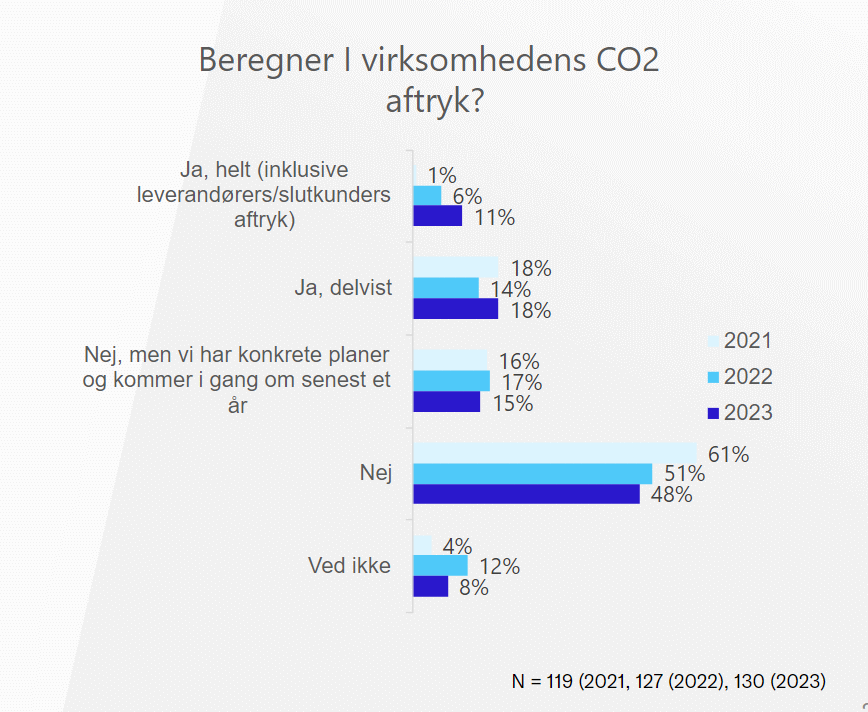 Beregner I virksomhedens CO2 aftryk?

Ja, helt (inklusive leverandørers/slutkunders aftryk)

1%
6%
11%

Ja, delvist

18%
14%
18%

Nej, men vi har konkrete planer og kommer i gang om senest et år

16%
17%
15%

Nej

61%
51%
48%

Ved ikke

4%
12%
8%

2021
2022
2023

N = 119 (2021, 127 (2022), 130 (2023)